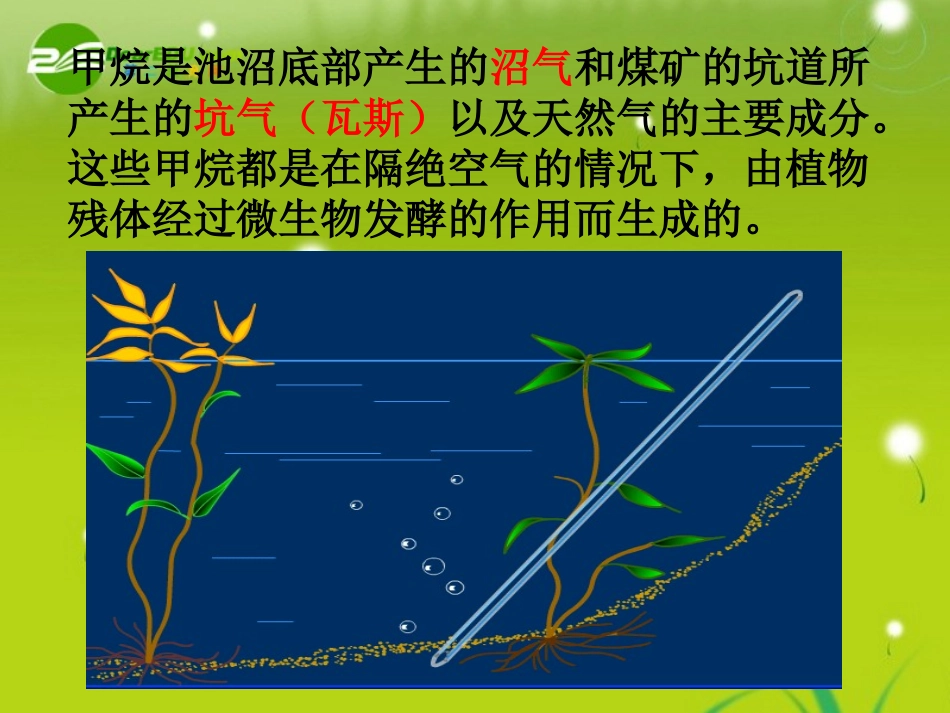 甲烷是池沼底部产生的沼气和煤矿的坑道所产生的坑气（瓦斯）以及天然气的主要成分。这些甲烷都是在隔绝空气的情况下，由植物残体经过微生物发酵的作用而生成的。